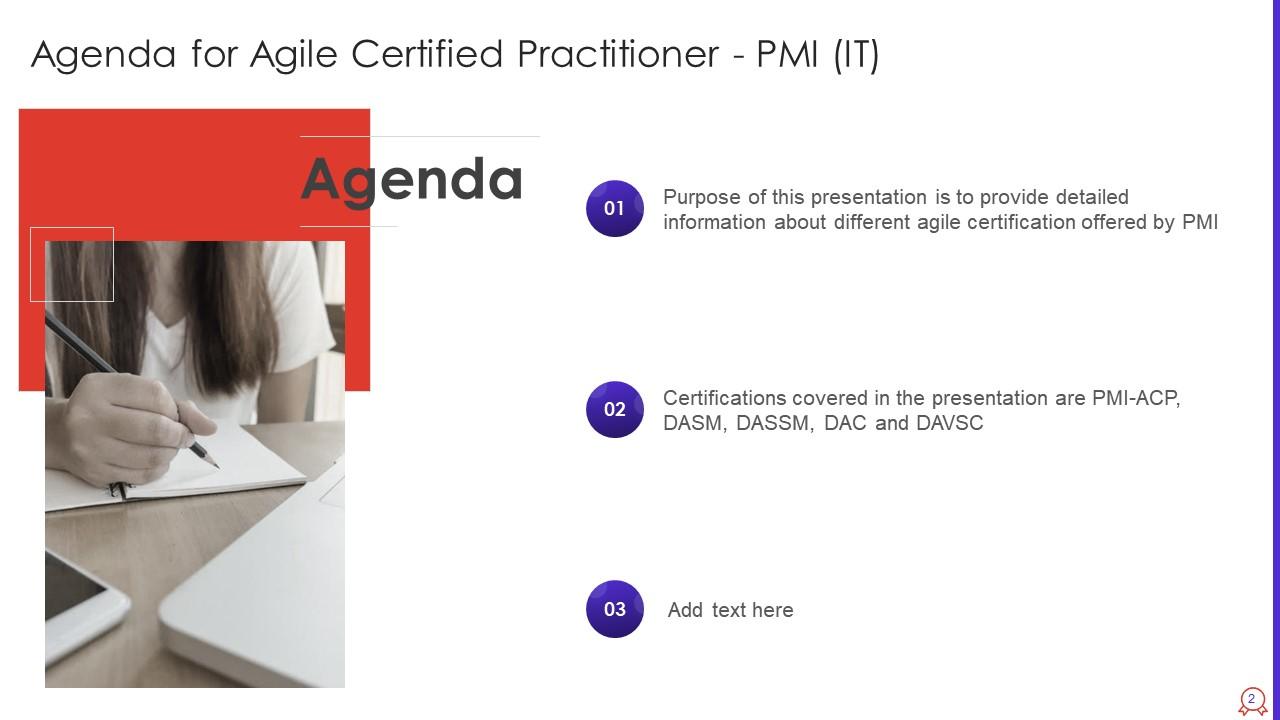 Agenda for Agile Certified Practitioner - PMI (IT)

Agenda

01 Purpose of this presentation is to provide detailed information about different agile certification offered by PMI

02 Certifications covered in the presentation are PMI-ACP, DASM, DASSM, DAC and DAVSC

03 Add text here

2